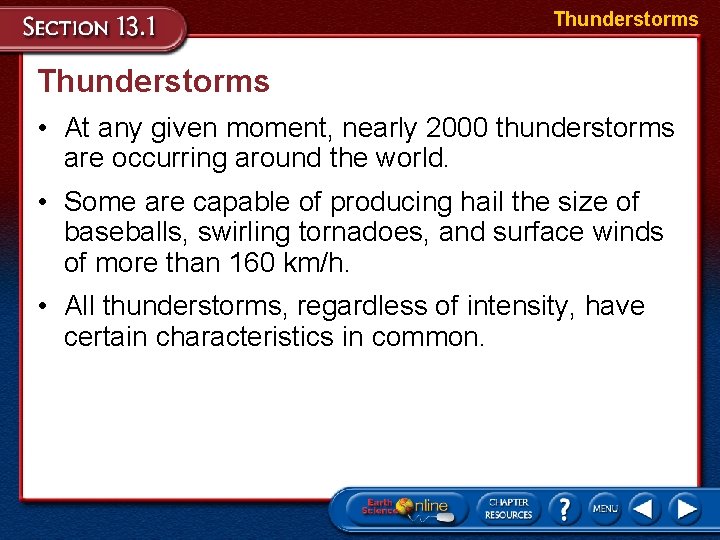 SECTION 13.1

Thunderstorms

Thunderstorms

• At any given moment, nearly 2000 thunderstorms are occurring around the world.

• Some are capable of producing hail the size of baseballs, swirling tornadoes, and surface winds of more than 160 km/h.

• All thunderstorms, regardless of intensity, have certain characteristics in common.

Earth Science Online

CHAPTER RESOURCES

?

MENU